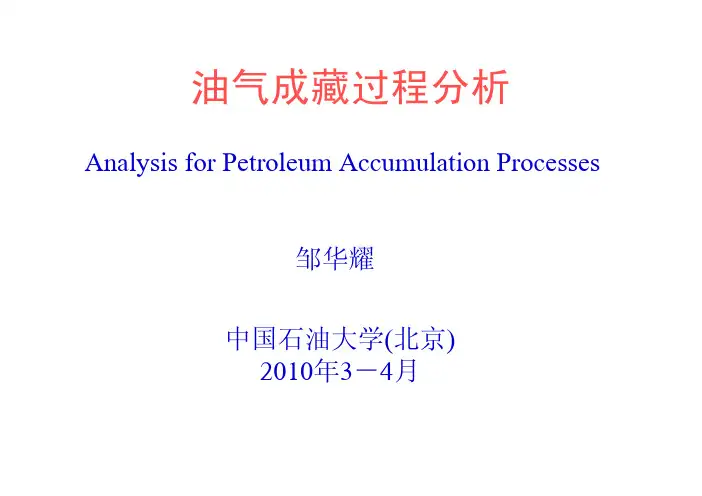 油气成藏过程分析

Analysis for Petroleum Accumulation Processes

邹华耀

中国石油大学(北京)
2010年3－4月